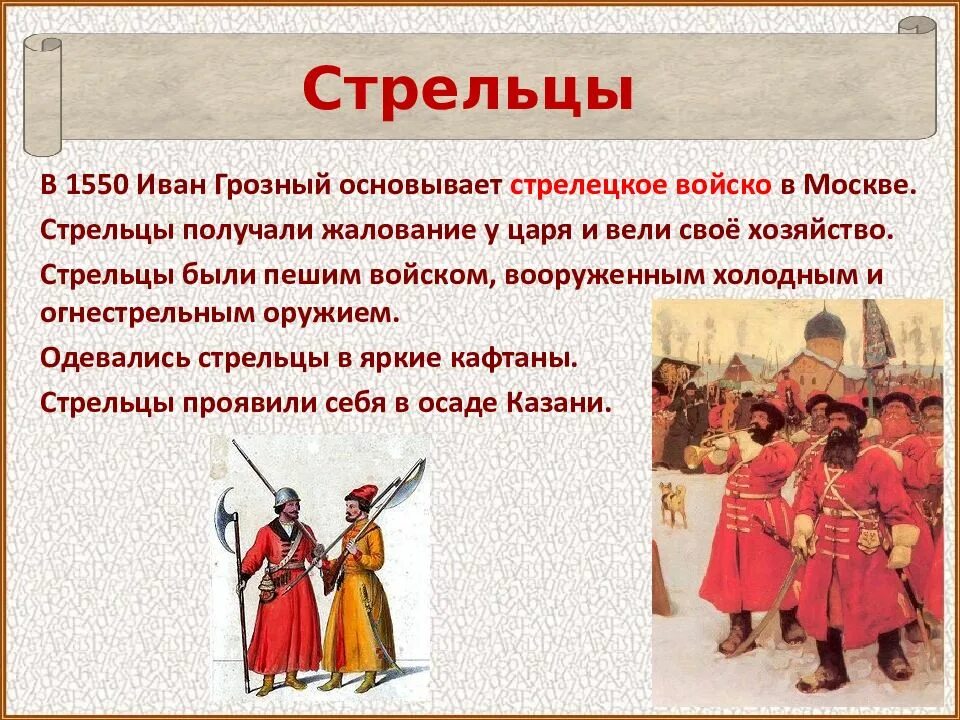 Стрельцы

В 1550 Иван Грозный основывает стрелецкое войско в Москве.

Стрельцы получали жалование у царя и вели своё хозяйство.

Стрельцы были пешим войском, вооруженным холодным и огнестрельным оружием.

Одевались стрельцы в яркие кафтаны.

Стрельцы проявили себя в осаде Казани.